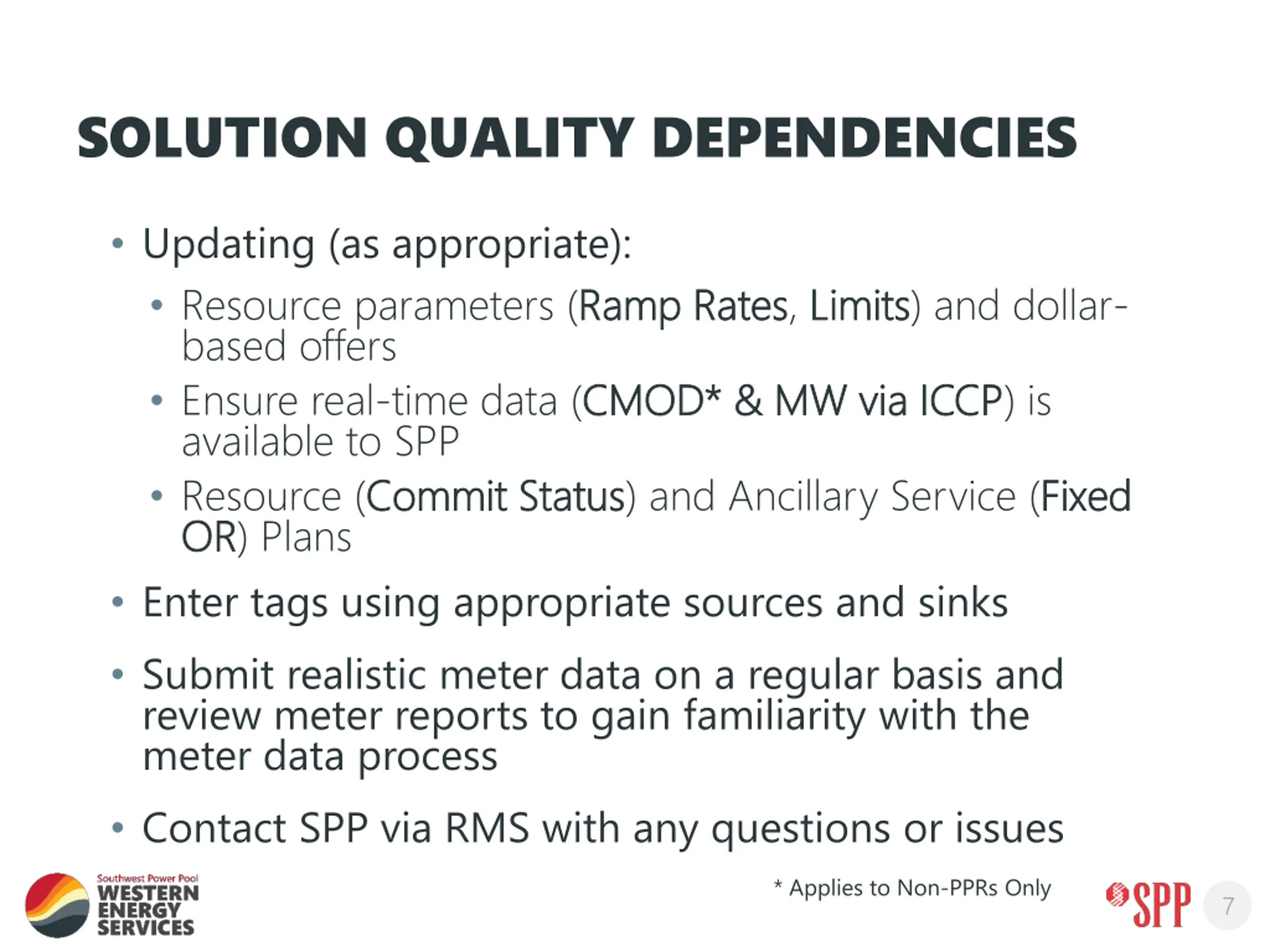 SOLUTION QUALITY DEPENDENCIES

• Updating (as appropriate):
  • Resource parameters (Ramp Rates, Limits) and dollar-based offers
  • Ensure real-time data (CMOD* & MW via ICCP) is available to SPP
  • Resource (Commit Status) and Ancillary Service (Fixed OR) Plans
• Enter tags using appropriate sources and sinks
• Submit realistic meter data on a regular basis and review meter reports to gain familiarity with the meter data process
• Contact SPP via RMS with any questions or issues

Southwest Power Pool
WESTERN ENERGY SERVICES

* Applies to Non-PPRs Only

SPP

7